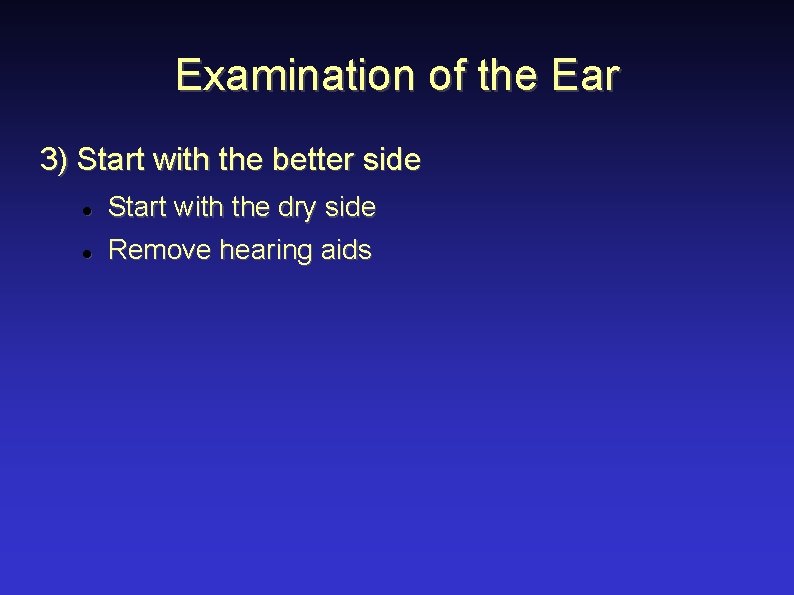 Examination of the Ear

3) Start with the better side

- Start with the dry side
- Remove hearing aids